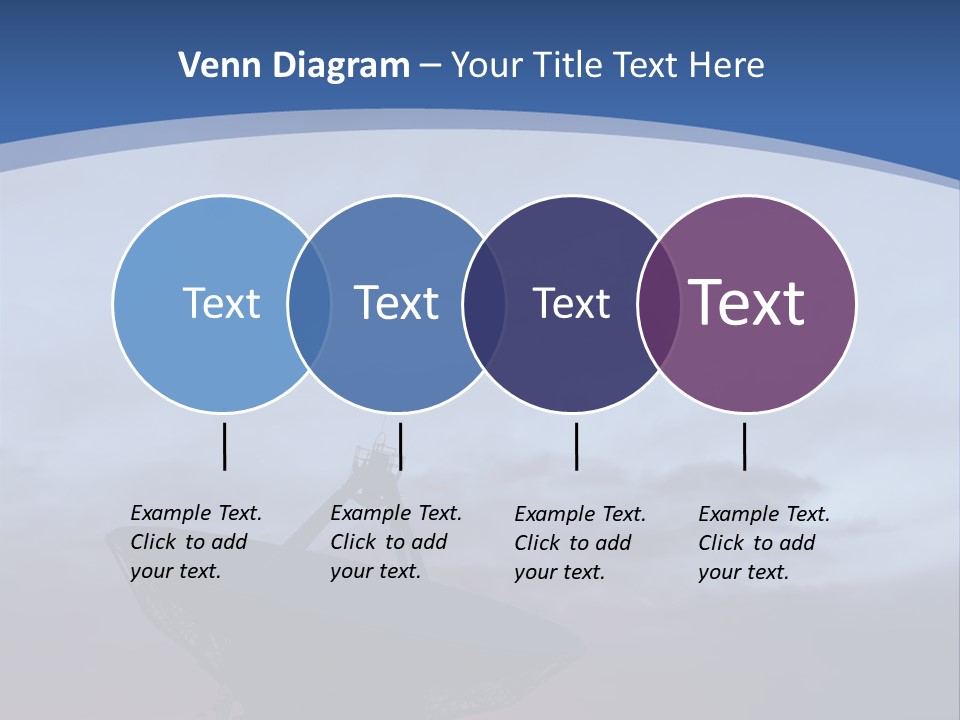 Venn Diagram – Your Title Text Here

Text

Text

Text

Text

Example Text. Click to add your text.

Example Text. Click to add your text.

Example Text. Click to add your text.

Example Text. Click to add your text.